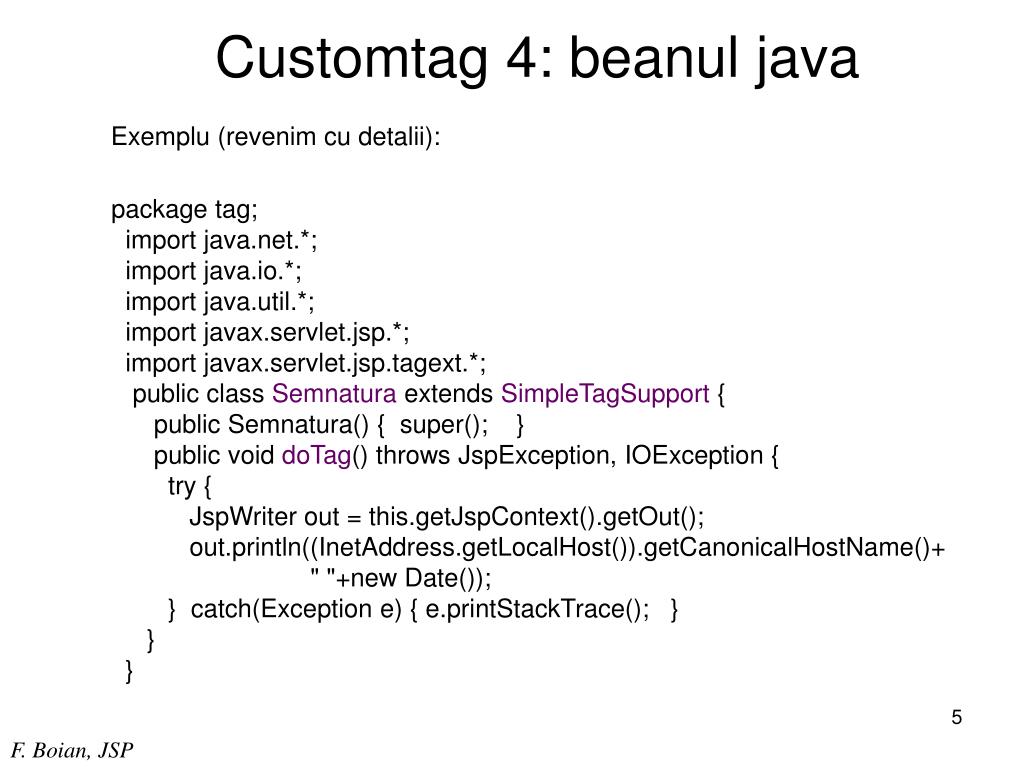 Customtag 4: beanul java

Exemplu (revenim cu detalii):

package tag;
import java.net.*;
import java.io.*;
import java.util.*;
import javax.servlet.jsp.*;
import javax.servlet.jsp.tagext.*;
public class Semnatura extends SimpleTagSupport {
public Semnatura() { super(); }
public void doTag() throws JspException, IOException {
try {
JspWriter out = this.getJspContext().getOut();
out.println((InetAddress.getLocalHost()).getCanonicalHostName()+
" "+new Date());
} catch(Exception e) { e.printStackTrace(); }
}
}

5

F. Boian, JSP